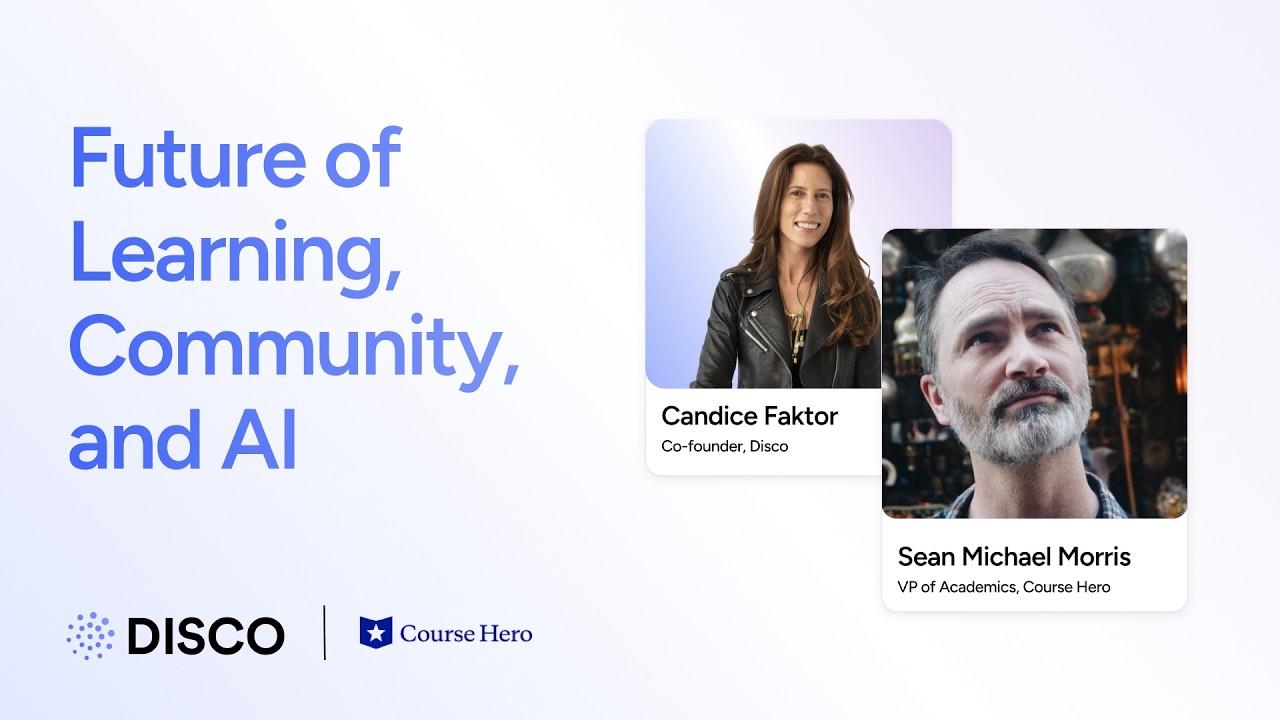 Future of Learning, Community, and AI

Candice Faktor
Co-founder, Disco

Sean Michael Morris
VP of Academics, Course Hero

DISCO

Course Hero